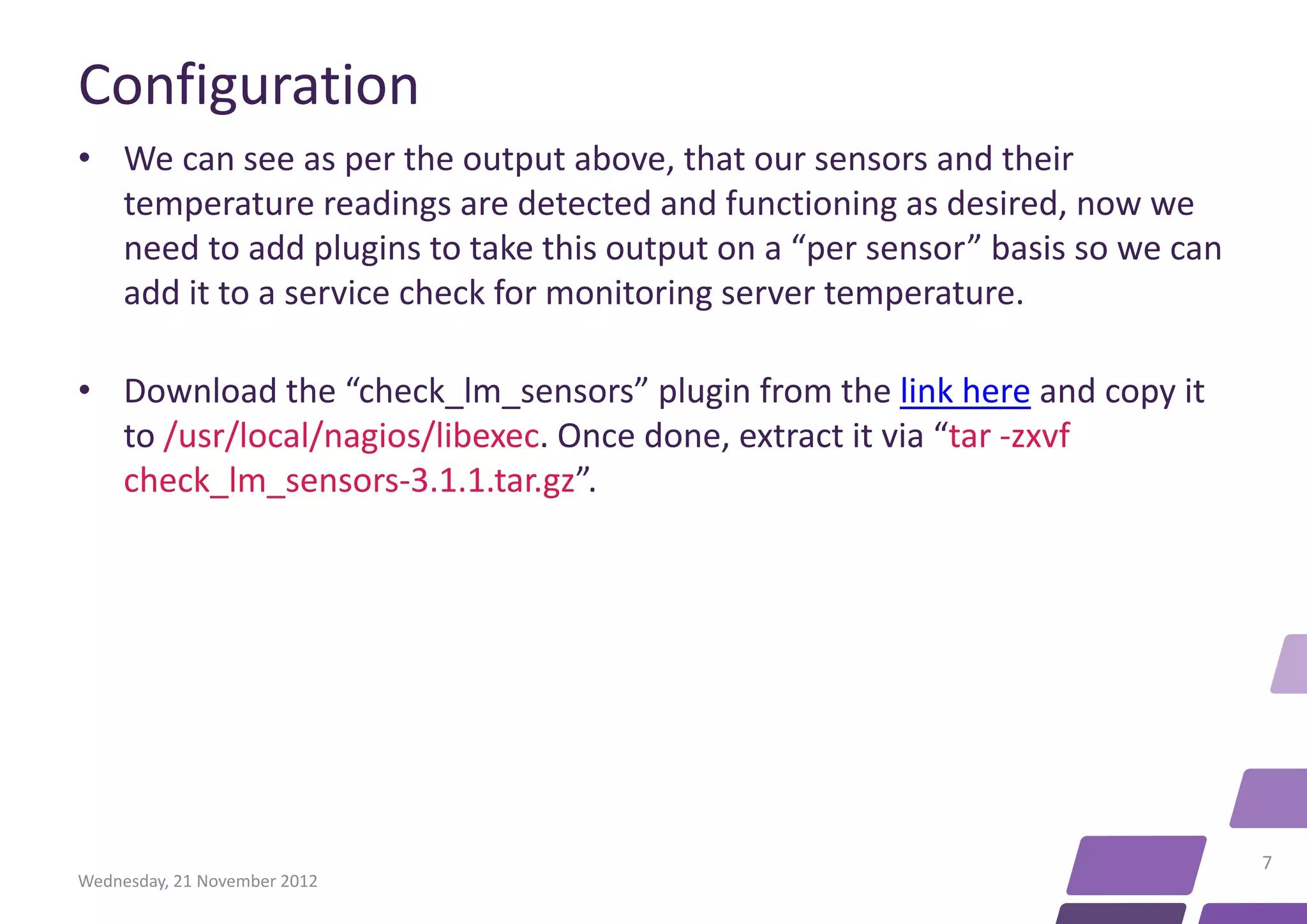 Configuration

• We can see as per the output above, that our sensors and their temperature readings are detected and functioning as desired, now we need to add plugins to take this output on a “per sensor” basis so we can add it to a service check for monitoring server temperature.

• Download the “check_lm_sensors” plugin from the link here and copy it to /usr/local/nagios/libexec. Once done, extract it via “tar -zxvf check_lm_sensors-3.1.1.tar.gz”.

Wednesday, 21 November 2012

7